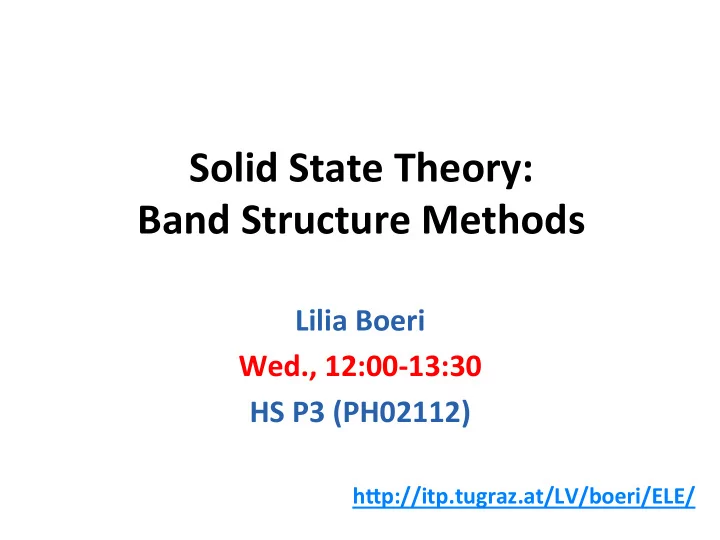 Solid State Theory:
Band Structure Methods

Lilia Boeri
Wed., 12:00-13:30
HS P3 (PH02112)

http://itp.tugraz.at/LV/boeri/ELE/